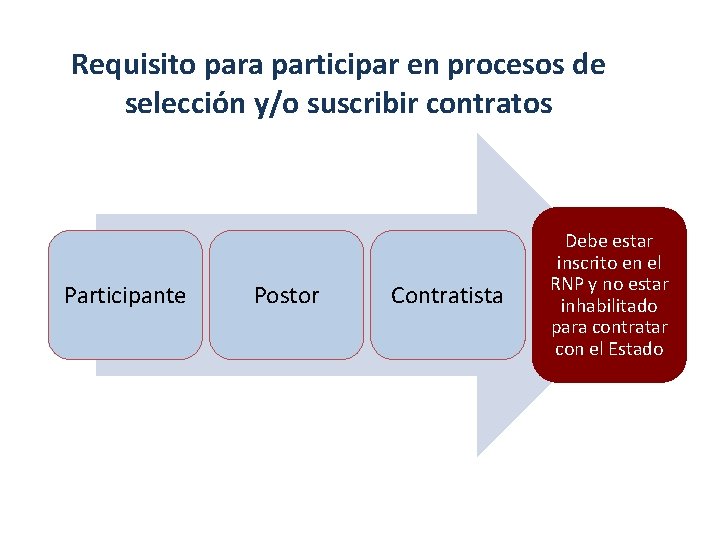 Requisito para participar en procesos de selección y/o suscribir contratos

Participante

Postor

Contratista

Debe estar inscrito en el RNP y no estar inhabilitado para contratar con el Estado